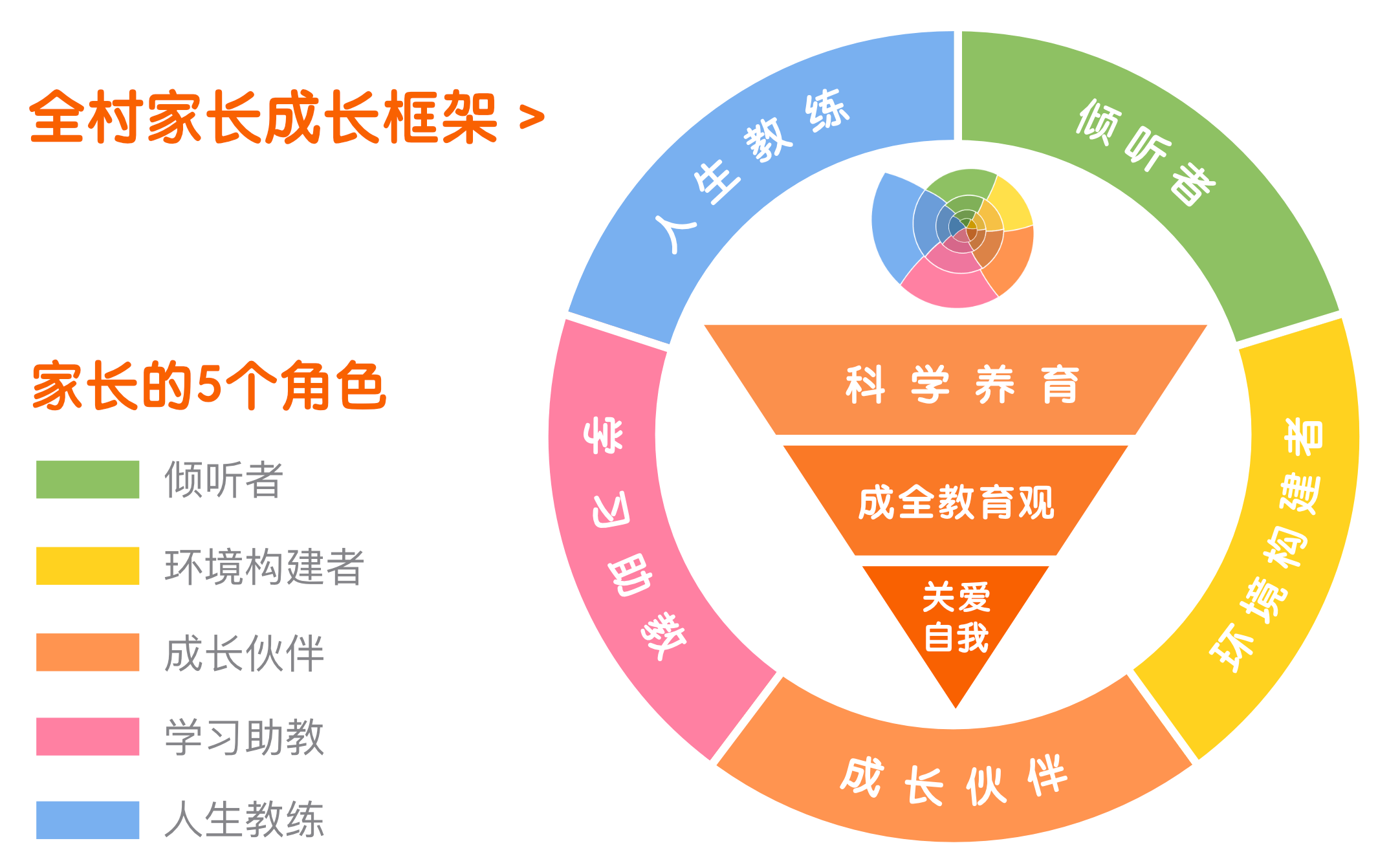 全村家长成长框架 >

家长的5个角色

倾听者

环境构建者

成长伙伴

学习助教

人生教练

人生教练

倾听者

环境构建者

成长伙伴

学习助教

科学养育

成全教育观

关爱自我